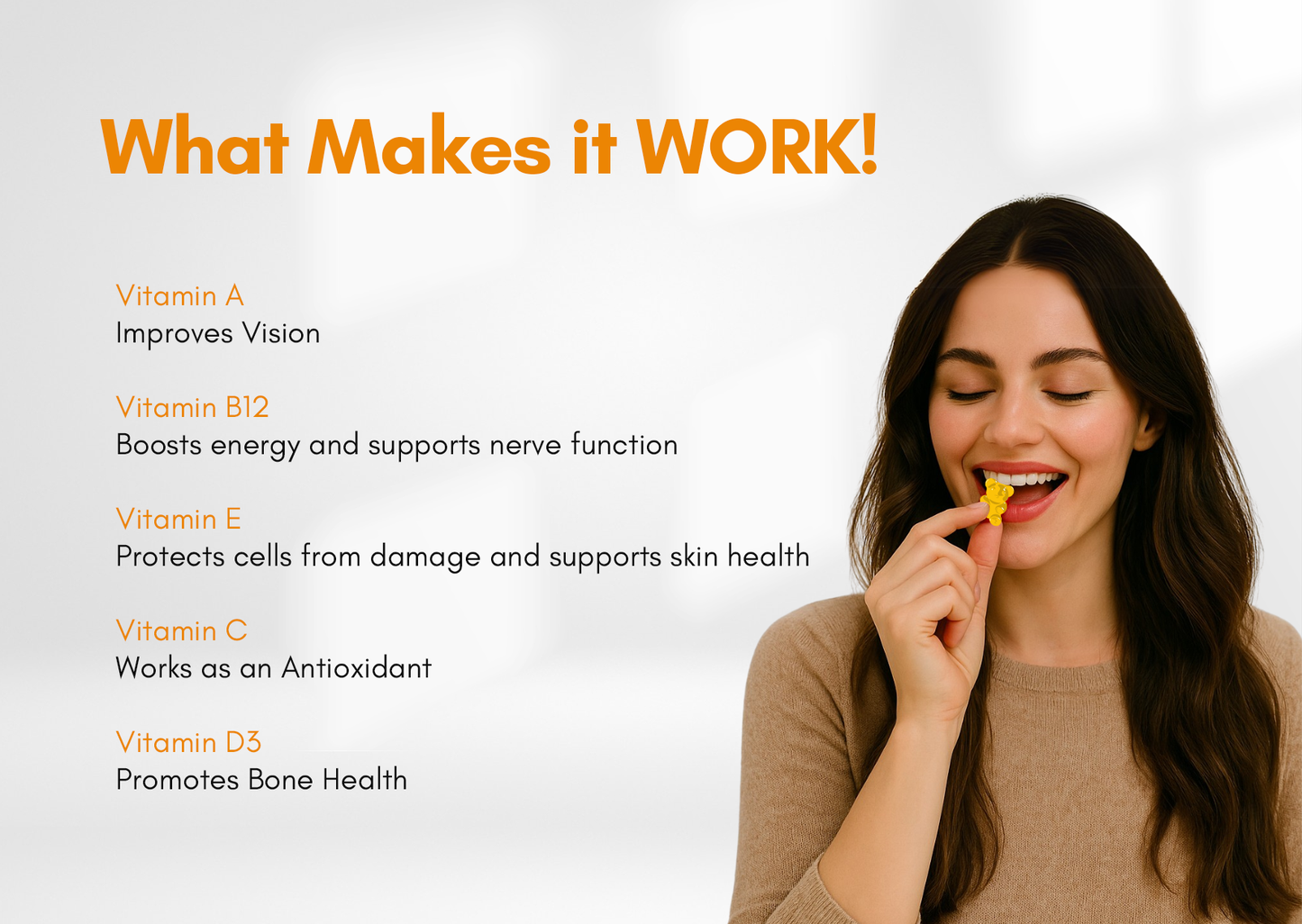 What Makes it WORK!

Vitamin A
Improves Vision

Vitamin B12
Boosts energy and supports nerve function

Vitamin E
Protects cells from damage and supports skin health

Vitamin C
Works as an Antioxidant

Vitamin D3
Promotes Bone Health